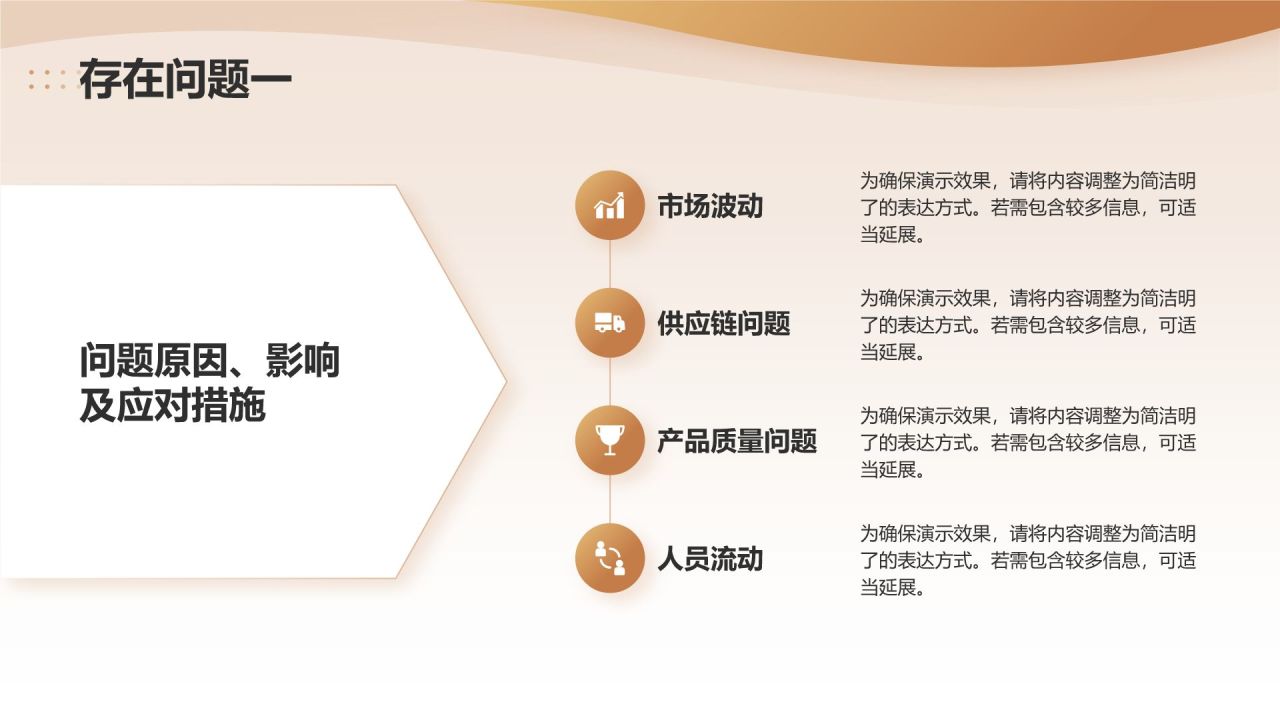 存在问题一

问题原因、影响及应对措施

市场波动

为确保演示效果，请将内容调整为简洁明了的表达方式。若需包含较多信息，可适当延展。

供应链问题

为确保演示效果，请将内容调整为简洁明了的表达方式。若需包含较多信息，可适当延展。

产品质量问题

为确保演示效果，请将内容调整为简洁明了的表达方式。若需包含较多信息，可适当延展。

人员流动

为确保演示效果，请将内容调整为简洁明了的表达方式。若需包含较多信息，可适当延展。